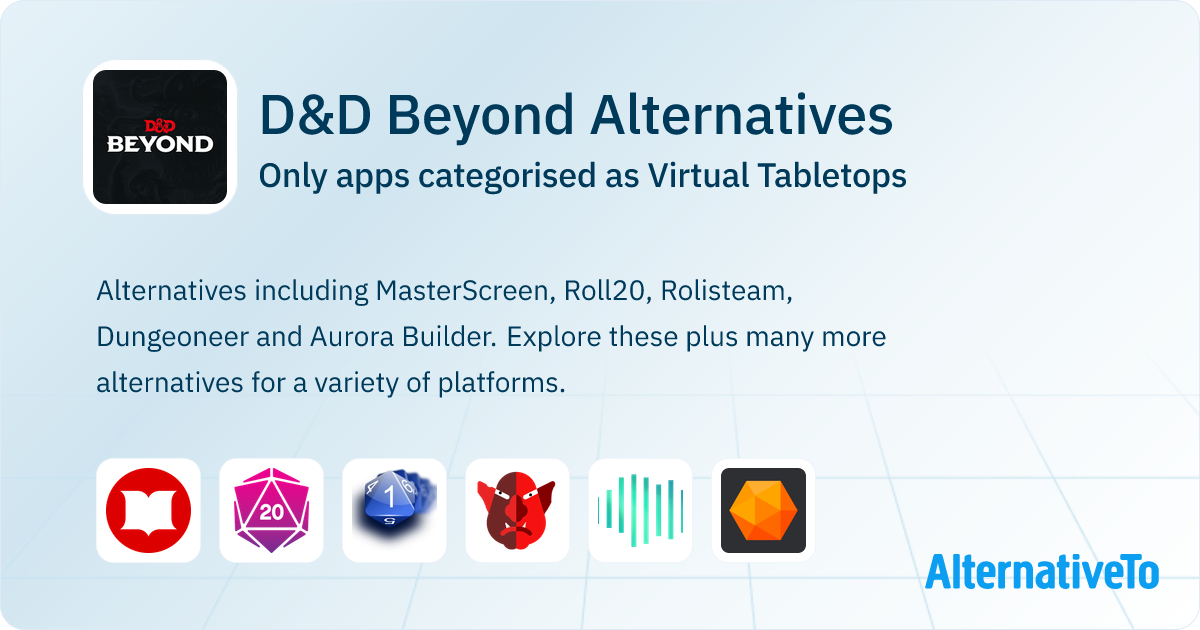 D&D BEYOND

D&D Beyond Alternatives

Only apps categorised as Virtual Tabletops

Alternatives including MasterScreen, Roll20, Rolisteam, Dungeoneer and Aurora Builder. Explore these plus many more alternatives for a variety of platforms.

20

1

AlternativeTo